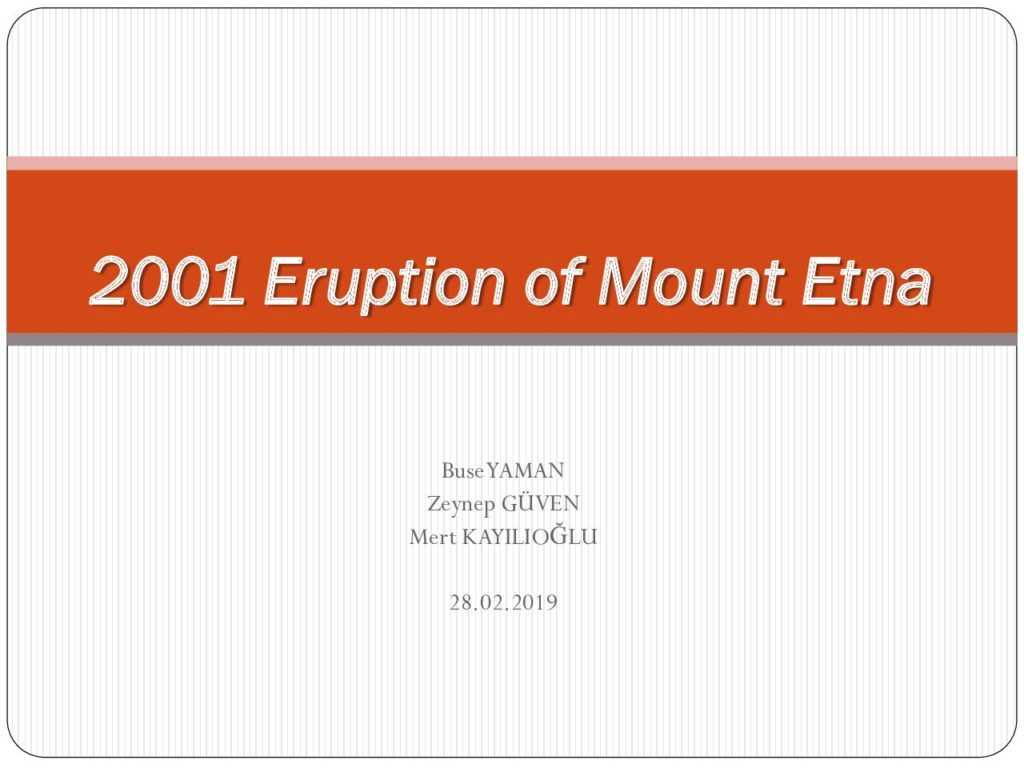 2001 Eruption of Mount Etna

Buse YAMAN
Zeynep GÜVEN
Mert KAYILIOĞLU

28.02.2019